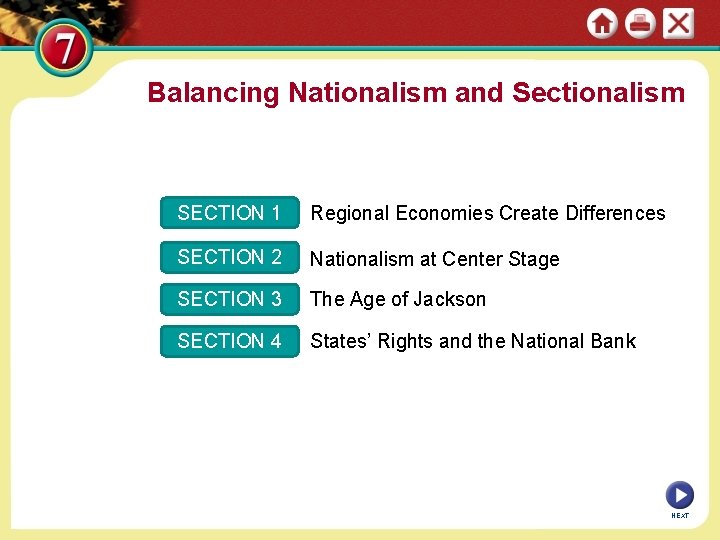 7

Balancing Nationalism and Sectionalism

SECTION 1 Regional Economies Create Differences

SECTION 2 Nationalism at Center Stage

SECTION 3 The Age of Jackson

SECTION 4 States' Rights and the National Bank

NEXT